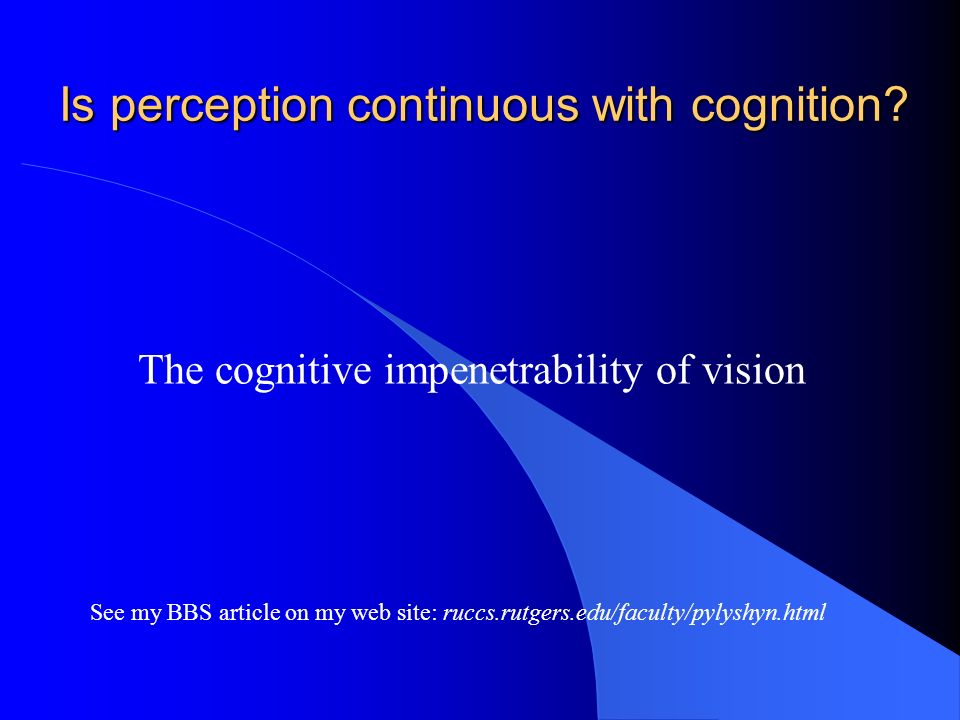 Is perception continuous with cognition?

The cognitive impenetrability of vision

See my BBS article on my web site: ruccs.rutgers.edu/faculty/pylyshyn.html